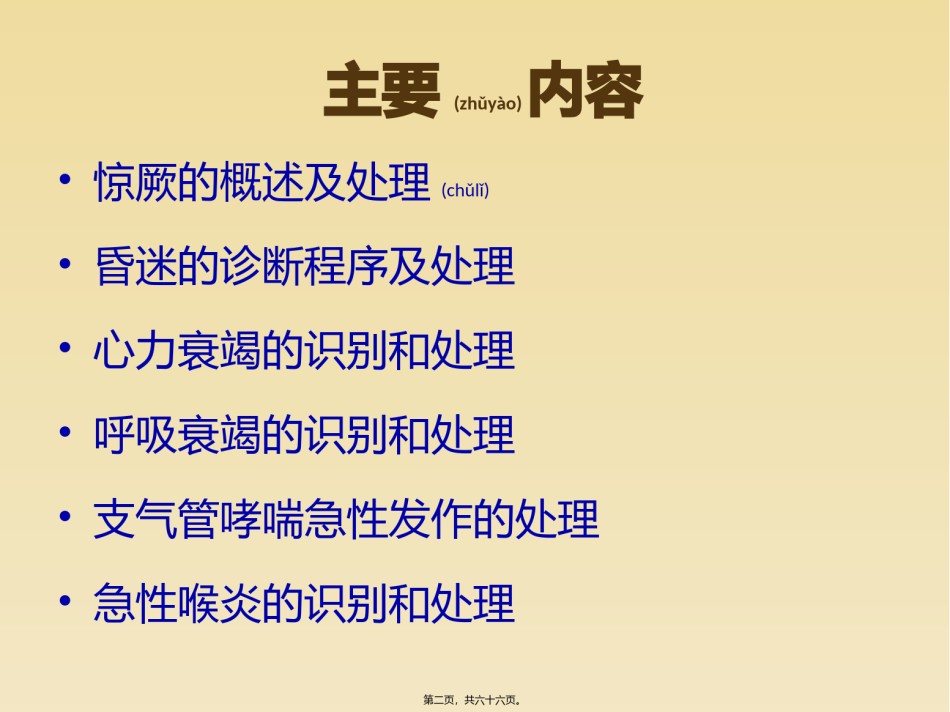 主要 (zhǔyào) 内容

• 惊厥的概述及处理 (chǔlǐ)

• 昏迷的诊断程序及处理

• 心力衰竭的识别和处理

• 呼吸衰竭的识别和处理

• 支气管哮喘急性发作的处理

• 急性喉炎的识别和处理

第二页，共六十六页。